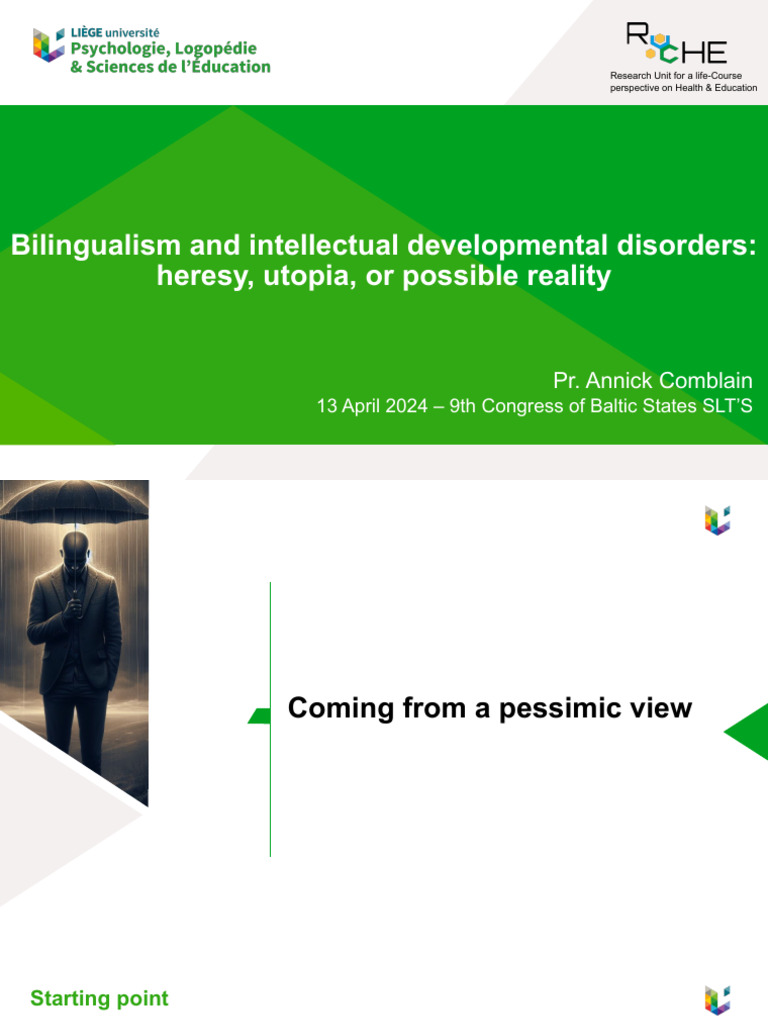 LIÈGE université
Psychologie, Logopédie & Sciences de l'Éducation

RUCHE
Research Unit for a life-Course perspective on Health & Education

Bilingualism and intellectual developmental disorders: heresy, utopia, or possible reality

Pr. Annick Comblain
13 April 2024 – 9th Congress of Baltic States SLT'S

Coming from a pessimic view

Starting point